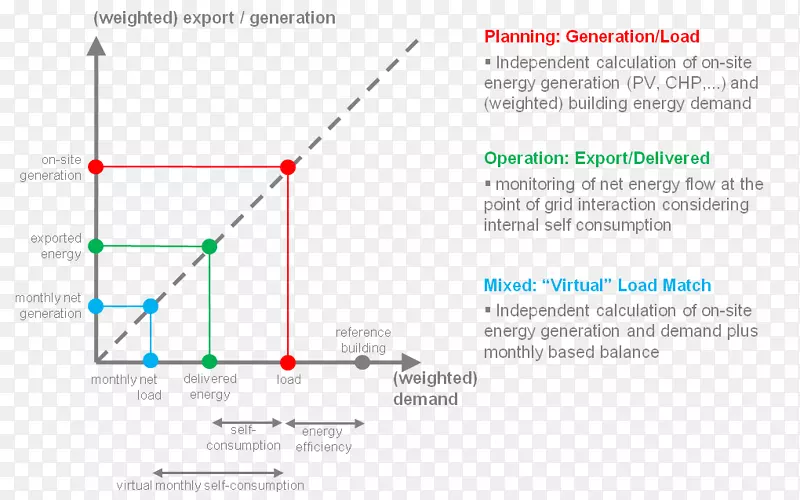 (weighted) export / generation

on-site generation

exported energy

monthly net generation

monthly net load

delivered energy

load

reference building

(weighted) demand

self-consumption

energy efficiency

virtual monthly self-consumption

Planning: Generation/Load

▪ Independent calculation of on-site energy generation (PV, CHP,...) and (weighted) building energy demand

Operation: Export/Delivered

▪ monitoring of net energy flow at the point of grid interaction considering internal self consumption

Mixed: “Virtual” Load Match

▪ Independent calculation of on-site energy generation and demand plus monthly based balance